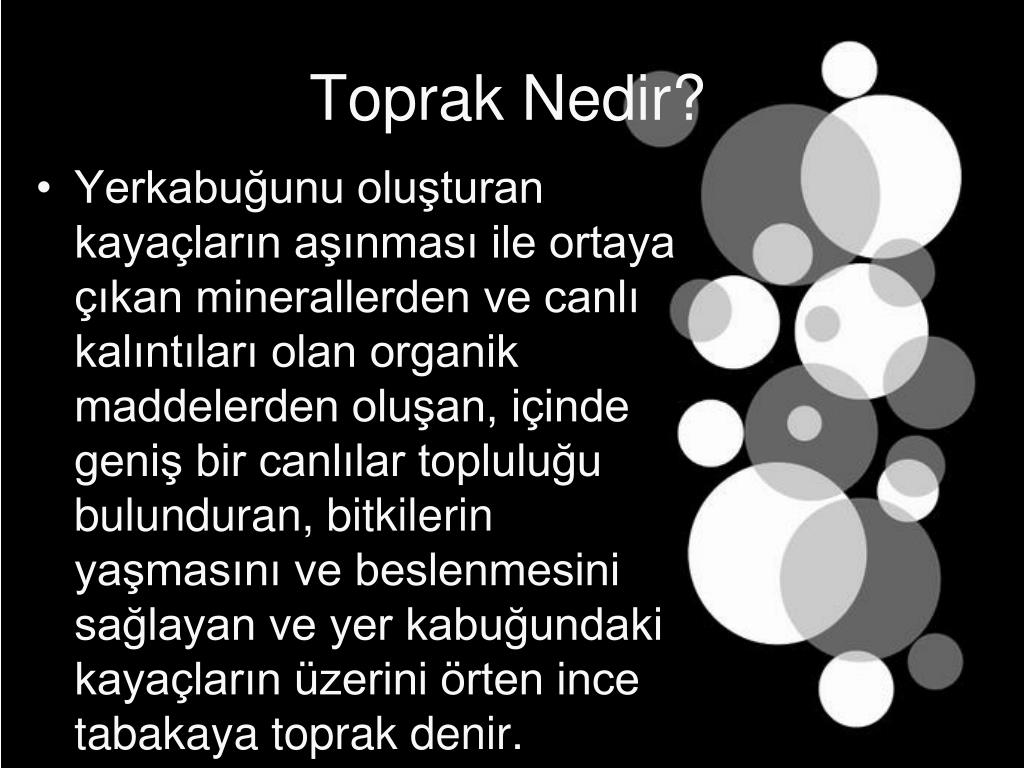 Toprak Nedir?

• Yerkabuğunu oluşturan kayaçların aşınması ile ortaya çıkan minerallerden ve canlı kalıntıları olan organik maddelerden oluşan, içinde geniş bir canlılar topluluğu bulunduran, bitkilerin yaşmasını ve beslenmesini sağlayan ve yer kabuğundaki kayaçların üzerini örten ince tabakaya toprak denir.